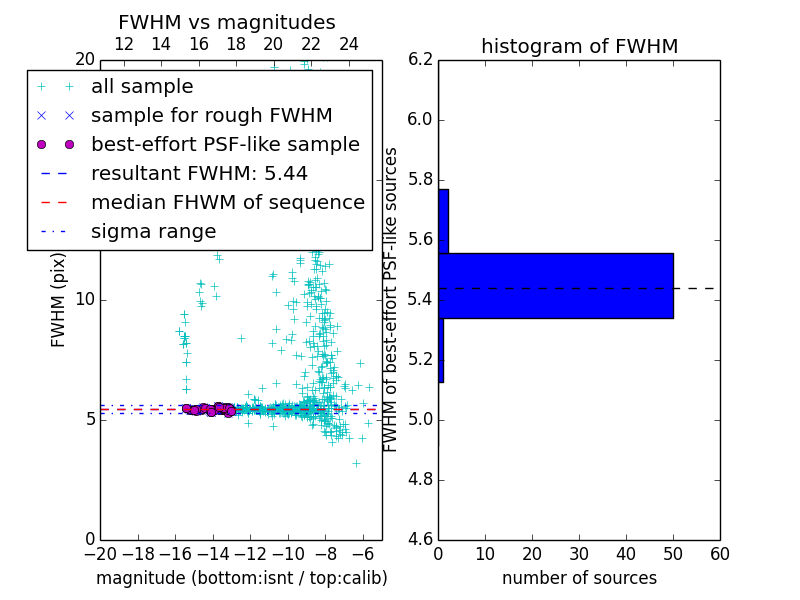 FWHM vs magnitudes

12 14 16 18 20 22 24

20

all sample
sample for rough FWHM
best-effort PSF-like sample
resultant FWHM: 5.44
median FHWM of sequence
sigma range

FWHM (pix)

10

5

0

−20 −18 −16 −14 −12 −10 −8 −6

magnitude (bottom:isnt / top:calib)

histogram of FWHM

6.2
6.0
5.8
5.6
5.4
5.2
5.0
4.8
4.6

FWHM of best-effort PSF-like sources

0 10 20 30 40 50 60

number of sources